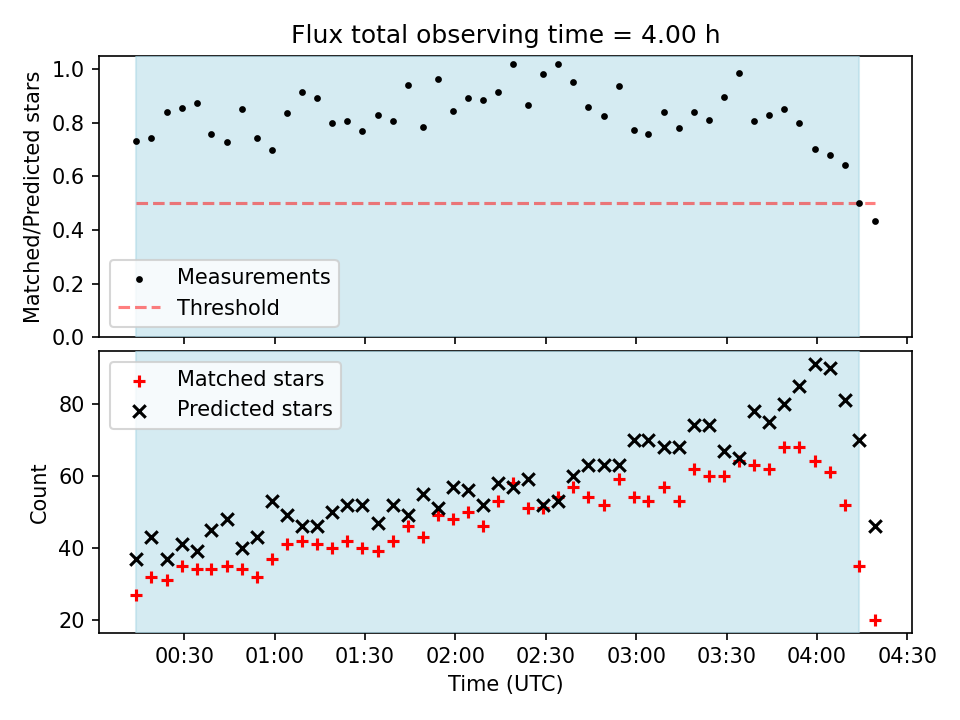 Flux total observing time = 4.00 h

Matched/Predicted stars

1.0
0.8
0.6
0.4
0.2
0.0

Measurements
Threshold

Matched stars
Predicted stars

Count

80
60
40
20

00:30
01:00
01:30
02:00
02:30
03:00
03:30
04:00
04:30

Time (UTC)